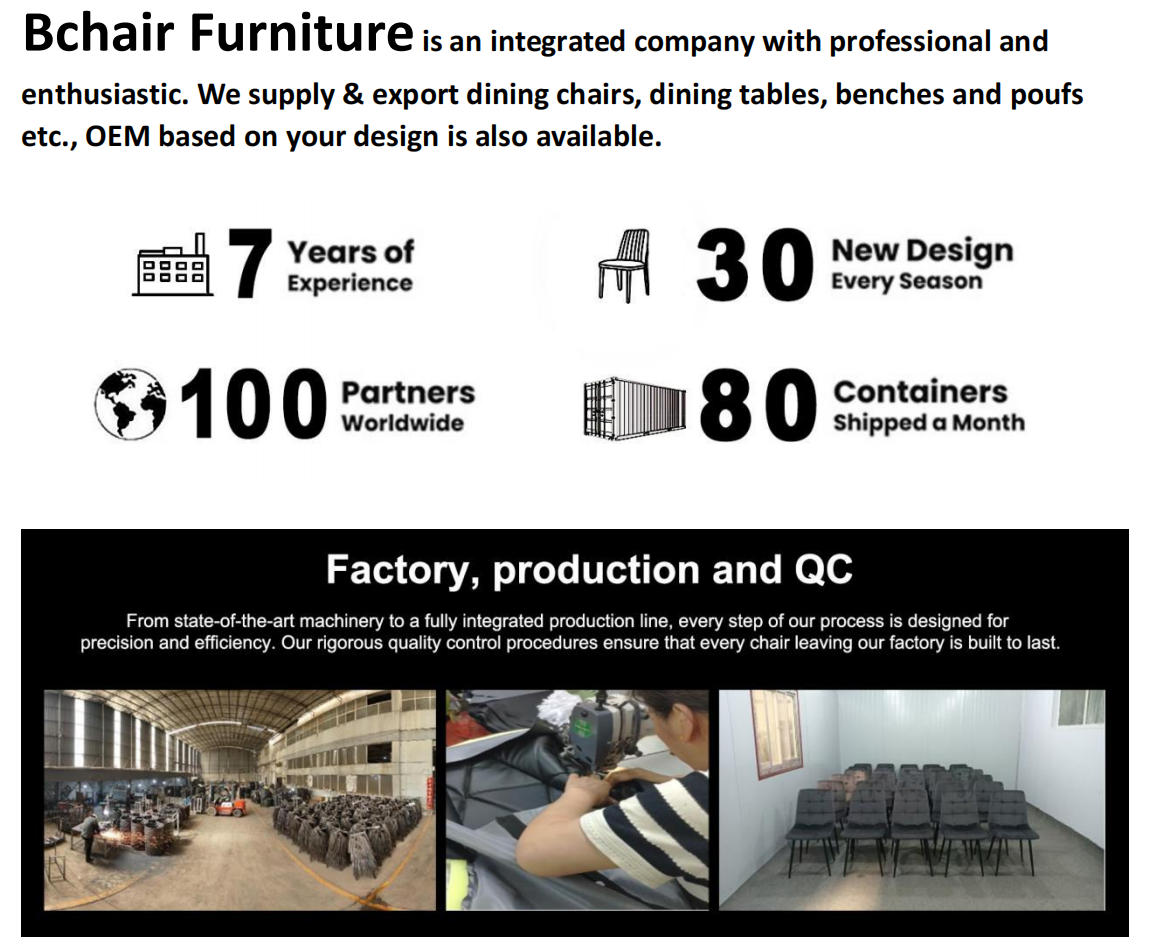 Bchair Furniture is an integrated company with professional and enthusiastic. We supply & export dining chairs, dining tables, benches and poufs etc., OEM based on your design is also available.

7 Years of Experience

30 New Design Every Season

100 Partners Worldwide

80 Containers Shipped a Month

Factory, production and QC

From state-of-the-art machinery to a fully integrated production line, every step of our process is designed for precision and efficiency. Our rigorous quality control procedures ensure that every chair leaving our factory is built to last.